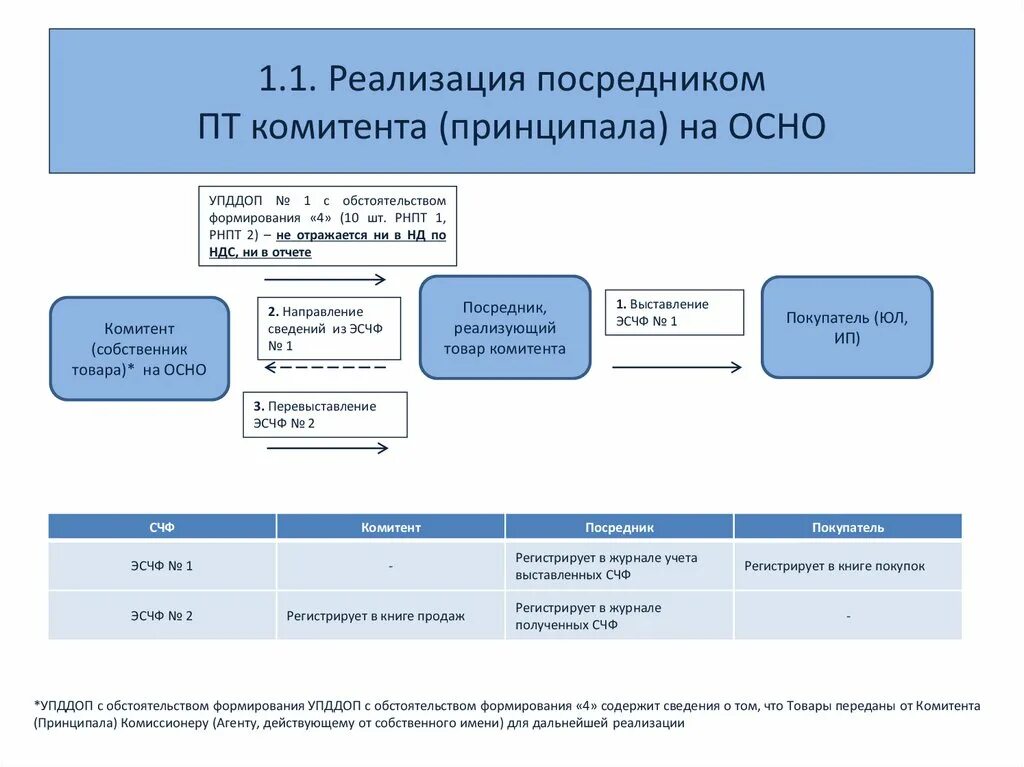 1.1. Реализация посредником ПТ комитента (принципала) на ОСНО

УПДДОП № 1 с обстоятельством формирования «4» (10 шт. РНПТ 1, РНПТ 2) – не отражается ни в НД по НДС, ни в отчете

Комитент (собственник товара)* на ОСНО

2. Направление сведений из ЭСЧФ № 1

3. Перевыставление ЭСЧФ № 2

Посредник, реализующий товар комитента

1. Выставление ЭСЧФ № 1

Покупатель (ЮЛ, ИП)

| СЧФ | Комитент | Посредник | Покупатель |
|---|---|---|---|
| ЭСЧФ № 1 | - | Регистрирует в журнале учета выставленных СЧФ | Регистрирует в книге покупок |
| ЭСЧФ № 2 | Регистрирует в книге продаж | Регистрирует в журнале полученных СЧФ | - |

*УПДДОП с обстоятельством формирования УПДДОП с обстоятельством формирования «4» содержит сведения о том, что Товары переданы от Комитента (Принципала) Комиссионеру (Агенту, действующему от собственного имени) для дальнейшей реализации